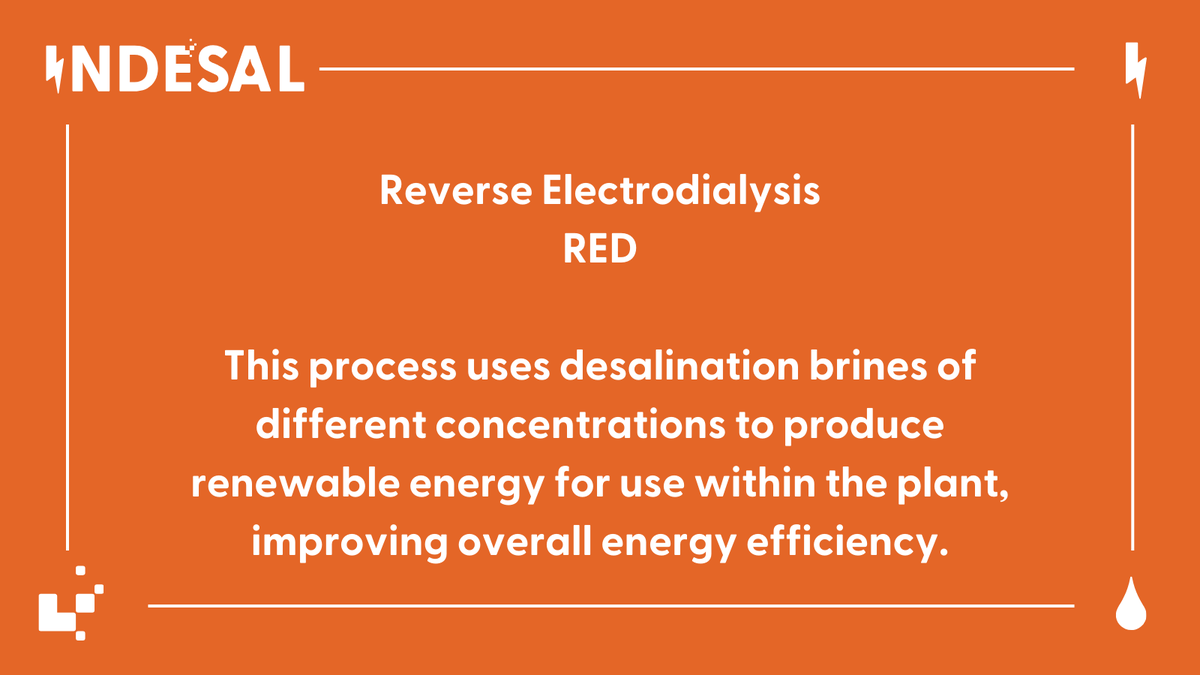 INDESAL

Reverse Electrodialysis
RED

This process uses desalination brines of different concentrations to produce renewable energy for use within the plant, improving overall energy efficiency.